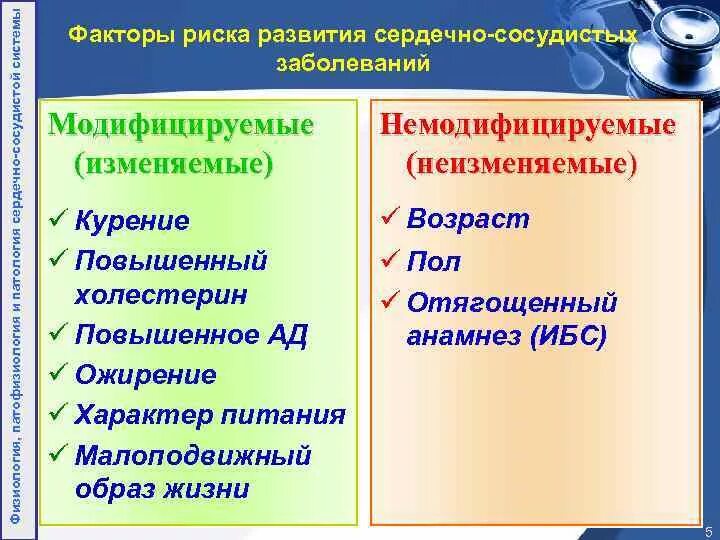 Физиология, патофизиология и патология сердечно-сосудистой системы

Факторы риска развития сердечно-сосудистых заболеваний

Модифицируемые (изменяемые)

✓ Курение
✓ Повышенный холестерин
✓ Повышенное АД
✓ Ожирение
✓ Характер питания
✓ Малоподвижный образ жизни

Немодифицируемые (неизменяемые)

✓ Возраст
✓ Пол
✓ Отягощенный анамнез (ИБС)

5